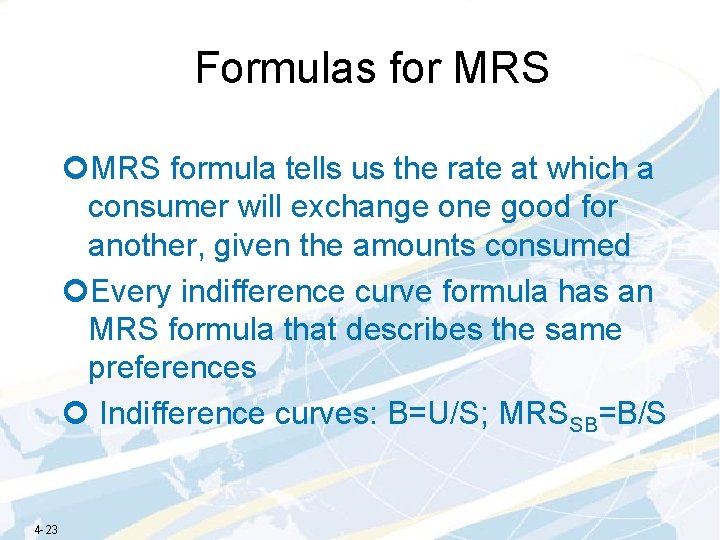 Formulas for MRS

MRS formula tells us the rate at which a consumer will exchange one good for another, given the amounts consumed

Every indifference curve formula has an MRS formula that describes the same preferences

Indifference curves: $B=U/S$; $MRS_{SB}=B/S$

4-23